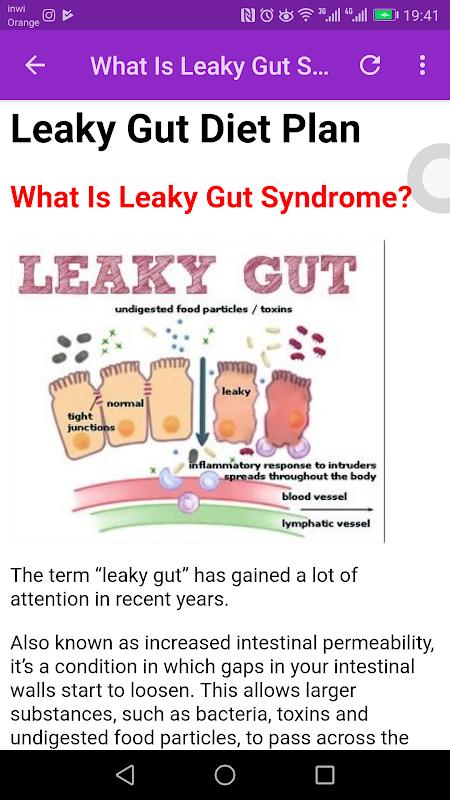 inwi Orange
19:41
What Is Leaky Gut S...

Leaky Gut Diet Plan

What Is Leaky Gut Syndrome?

LEAKY GUT
undigested food particles / toxins
tight junctions
normal
leaky
inflammatory response to intruders spreads throughout the body
blood vessel
lymphatic vessel

The term “leaky gut” has gained a lot of attention in recent years.

Also known as increased intestinal permeability, it’s a condition in which gaps in your intestinal walls start to loosen. This allows larger substances, such as bacteria, toxins and undigested food particles, to pass across the